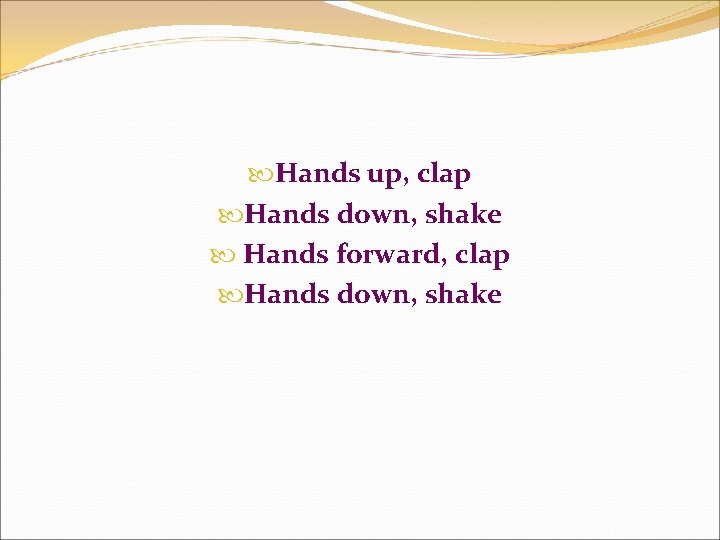 Hands up, clap
Hands down, shake
Hands forward, clap
Hands down, shake